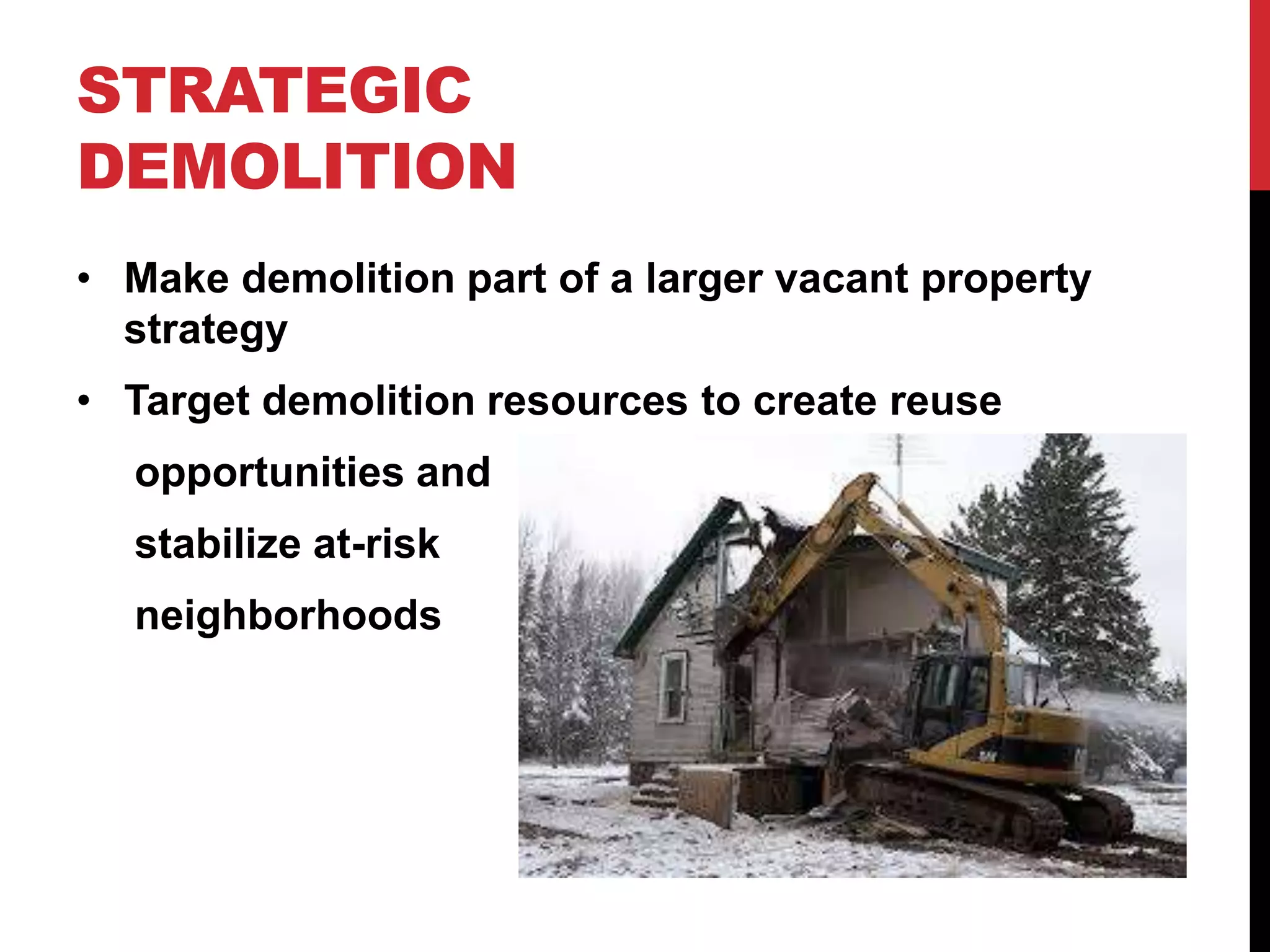 STRATEGIC DEMOLITION

• Make demolition part of a larger vacant property strategy

• Target demolition resources to create reuse opportunities and stabilize at-risk neighborhoods